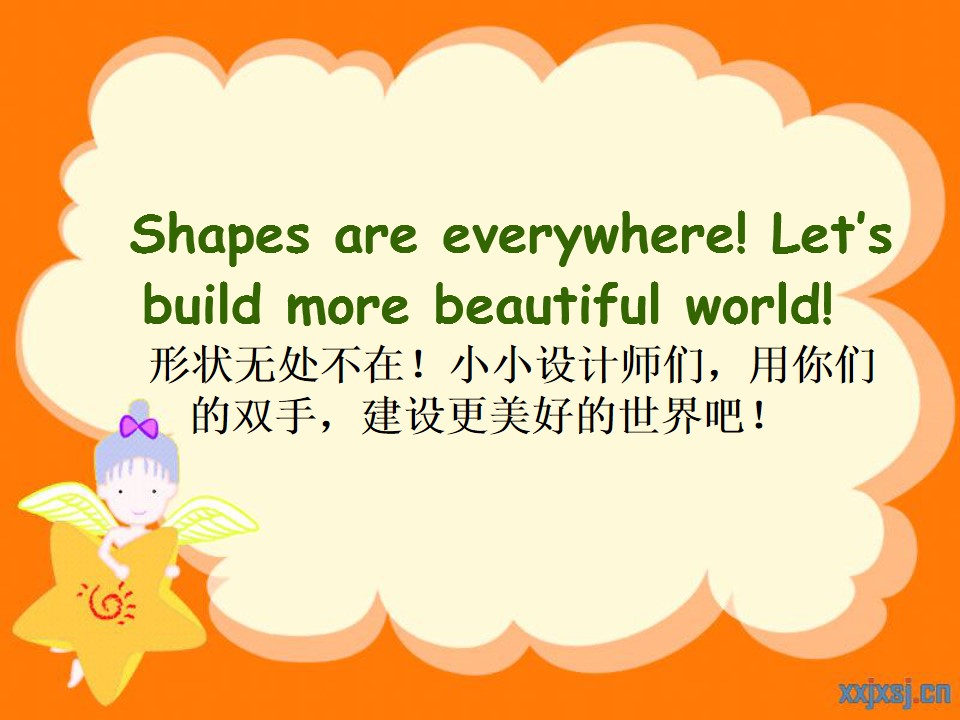 Shapes are everywhere! Let's build more beautiful world!

形状无处不在！小小设计师们，用你们的双手，建设更美好的世界吧！

xxjxsj.cn